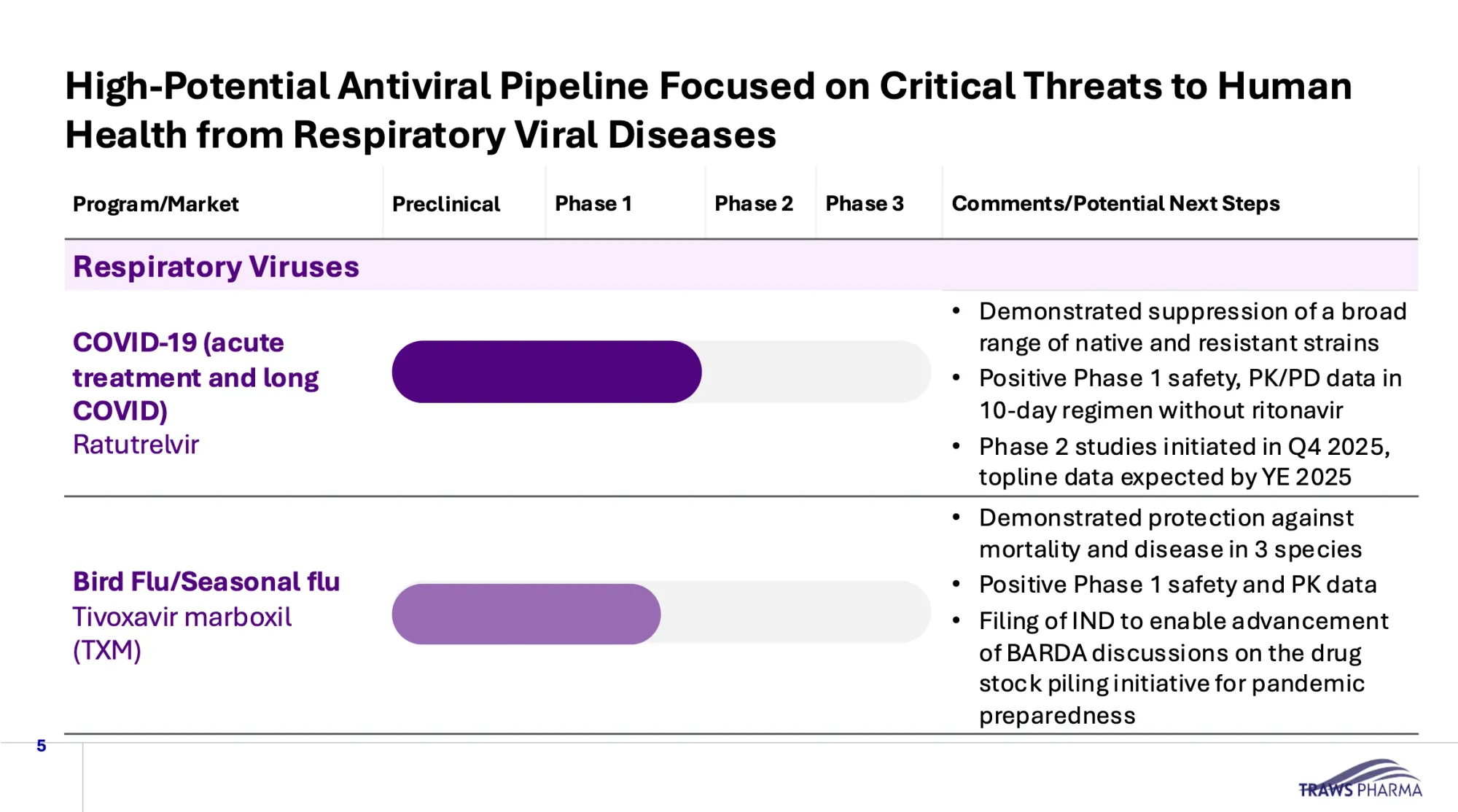 High-Potential Antiviral Pipeline Focused on Critical Threats to Human Health from Respiratory Viral Diseases

| Program/Market | Preclinical | Phase 1 | Phase 2 | Phase 3 | Comments/Potential Next Steps |
|---|---|---|---|---|---|
| Respiratory Viruses | | | | | |
| COVID-19 (acute treatment and long COVID) Ratutrelvir | | | | | • Demonstrated suppression of a broad range of native and resistant strains • Positive Phase 1 safety, PK/PD data in 10-day regimen without ritonavir • Phase 2 studies initiated in Q4 2025, topline data expected by YE 2025 |
| Bird Flu/Seasonal flu Tivoxavir marboxil (TXM) | | | | | • Demonstrated protection against mortality and disease in 3 species • Positive Phase 1 safety and PK data • Filing of IND to enable advancement of BARDA discussions on the drug stock piling initiative for pandemic preparedness |

5

TRAWS PHARMA